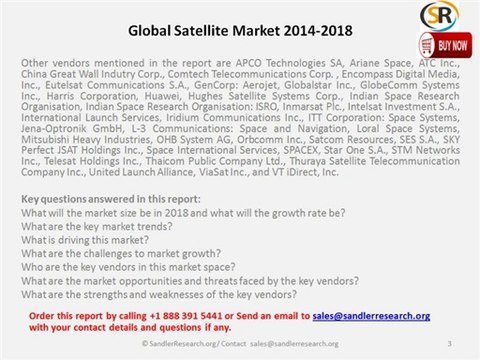 SR

BUY NOW

Global Satellite Market 2014-2018

Other vendors mentioned in the report are APCO Technologies SA, Ariane Space, ATC Inc., China Great Wall Indutry Corp., Comtech Telecommunications Corp. , Encompass Digital Media, Inc., Eutelsat Communications S.A., GenCorp: Aerojet, Globalstar Inc., GlobeComm Systems Inc., Harris Corporation, Huawei, Hughes Satellite Systems Corp., Indian Space Research Organisation, Indian Space Research Organisation: ISRO, Inmarsat Plc., Intelsat Investment S.A., International Launch Services, Iridium Communications Inc., ITT Corporation: Space Systems, Jena-Optronik GmbH, L-3 Communications: Space and Navigation, Loral Space Systems, Mitsubishi Heavy Industries, OHB System AG, Orbcomm Inc., Satcom Resources, SES S.A., SKY Perfect JSAT Holdings Inc., Space International Services, SPACEX, Star One S.A., STM Networks Inc., Telesat Holdings Inc., Thaicom Public Company Ltd., Thuraya Satellite Telecommunication Company Inc., United Launch Alliance, ViaSat Inc., and VT iDirect, Inc.

Key questions answered in this report:
What will the market size be in 2018 and what will the growth rate be?
What are the key market trends?
What is driving this market?
What are the challenges to market growth?
Who are the key vendors in this market space?
What are the market opportunities and threats faced by the key vendors?
What are the strengths and weaknesses of the key vendors?

Order this report by calling +1 888 391 5441 or Send an email to sales@sandlerresearch.org with your contact details and questions if any.

© SandlerResearch.org/ Contact sales@sandlerresearch.org 3